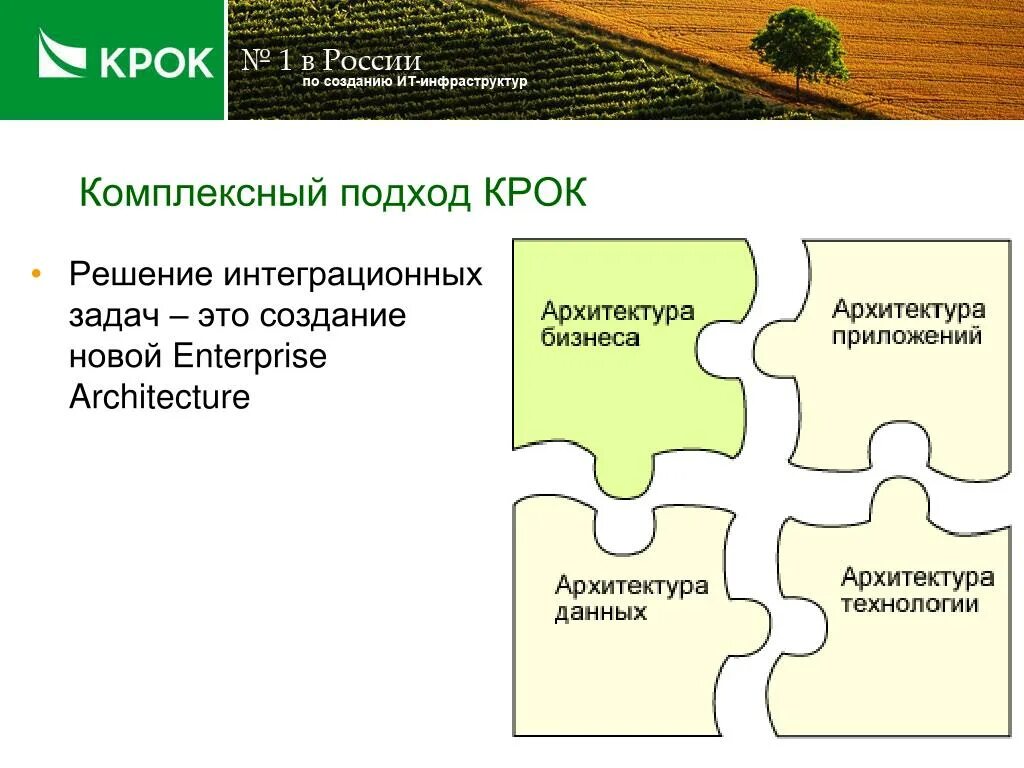 КРОК

№ 1 в России
по созданию ИТ-инфраструктур

Комплексный подход КРОК

• Решение интеграционных задач – это создание новой Enterprise Architecture

Архитектура бизнеса

Архитектура приложений

Архитектура данных

Архитектура технологии